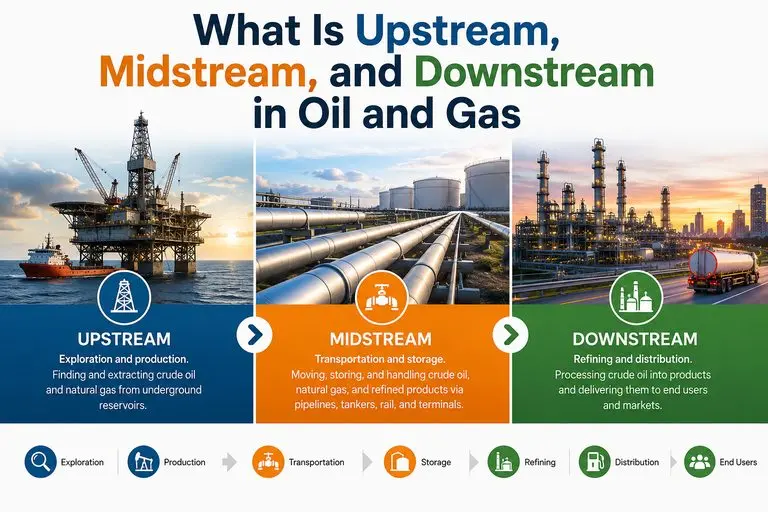 What Is Upstream, Midstream, and Downstream in Oil and Gas

UPSTREAM
Exploration and production.
Finding and extracting crude oil and natural gas from underground reservoirs.

MIDSTREAM
Transportation and storage.
Moving, storing, and handling crude oil, natural gas, and refined products via pipelines, tankers, rail, and terminals.

DOWNSTREAM
Refining and distribution.
Processing crude oil into products and delivering them to end users and markets.

Exploration
Production
Transportation
Storage
Refining
Distribution
End Users